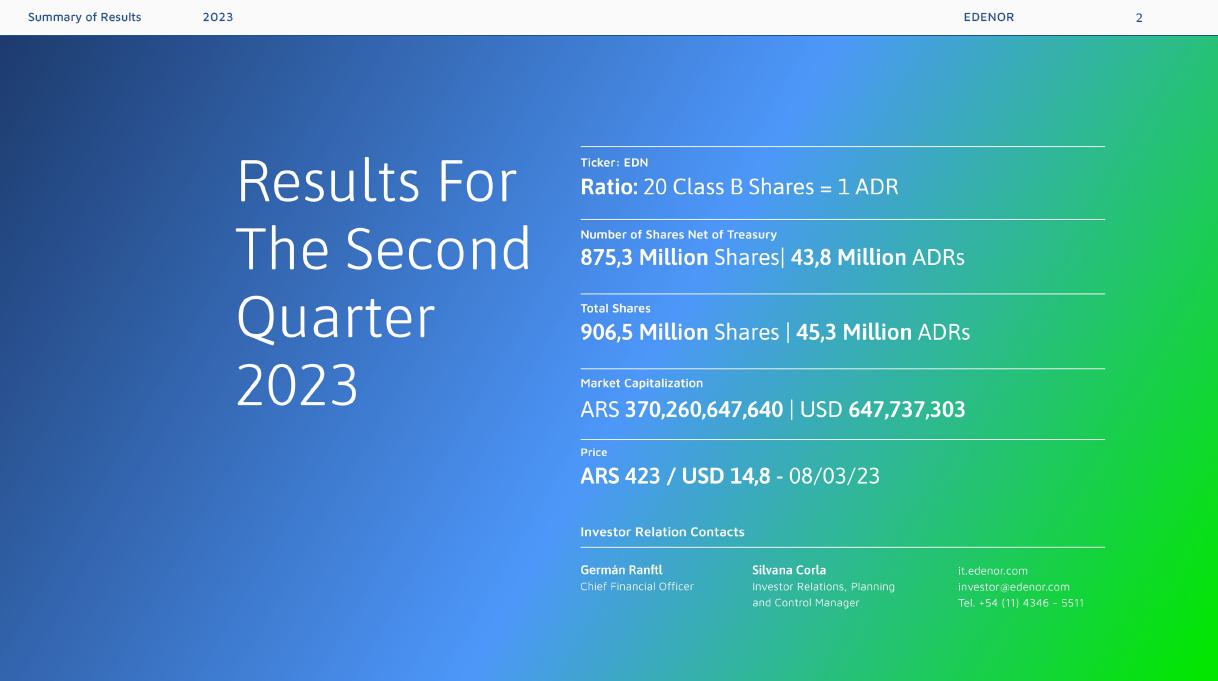 Summary of Results 2023 EDENOR 2

Results For The Second Quarter 2023

Ticker: EDN
Ratio: 20 Class B Shares = 1 ADR

Number of Shares Net of Treasury
875,3 Million Shares| 43,8 Million ADRs

Total Shares
906,5 Million Shares | 45,3 Million ADRs

Market Capitalization
ARS 370,260,647,640 | USD 647,737,303

Price
ARS 423 / USD 14,8 - 08/03/23

Investor Relation Contacts

Germán Ranftl
Chief Financial Officer

Silvana Corla
Investor Relations, Planning and Control Manager

it.edenor.com
investor@edenor.com
Tel. +54 (11) 4346 - 5511